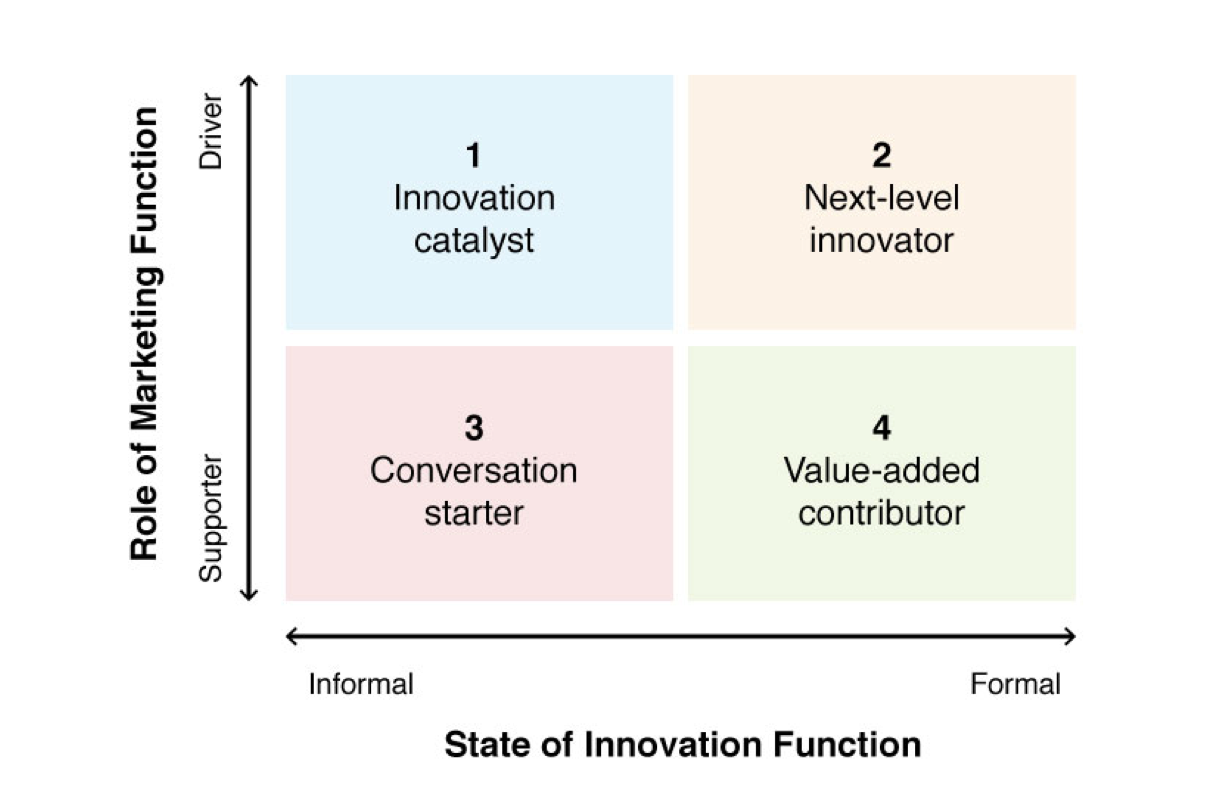 Role of Marketing Function

Driver

Supporter

1
Innovation catalyst

2
Next-level innovator

3
Conversation starter

4
Value-added contributor

Informal

Formal

State of Innovation Function